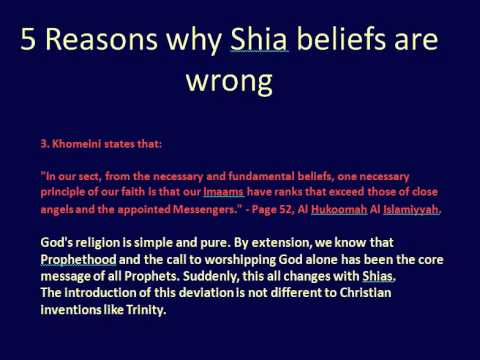 5 Reasons why Shia beliefs are wrong

3. Khomeini states that:

"In our sect, from the necessary and fundamental beliefs, one necessary principle of our faith is that our Imaams have ranks that exceed those of close angels and the appointed Messengers." - Page 52, Al Hukoomah Al Islamiyyah.

God's religion is simple and pure. By extension, we know that Prophethood and the call to worshipping God alone has been the core message of all Prophets. Suddenly, this all changes with Shias.
The introduction of this deviation is not different to Christian inventions like Trinity.